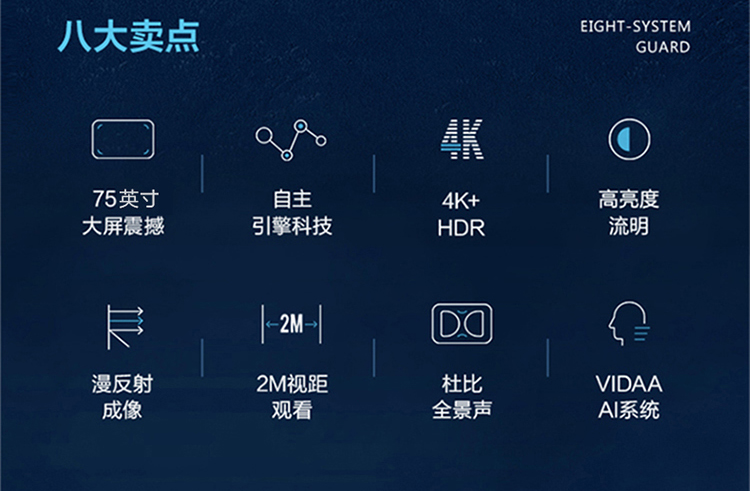 八大卖点

EIGHT-SYSTEM GUARD

75英寸
大屏震撼

自主
引擎科技

4K

4K+
HDR

高亮度
流明

漫反射
成像

2M

2M视距
观看

杜比
全景声

VIDAA
AI系统